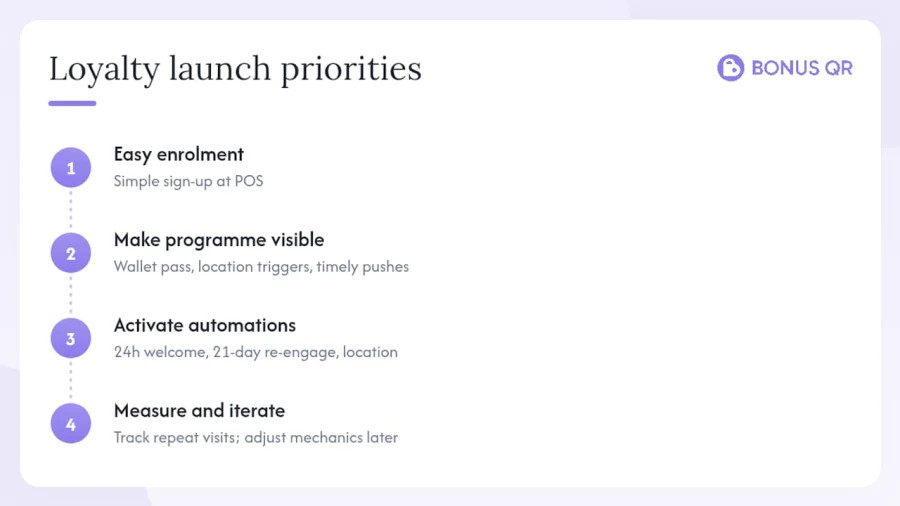 Loyalty launch priorities

BONUS QR

1
Easy enrolment
Simple sign-up at POS

2
Make programme visible
Wallet pass, location triggers, timely pushes

3
Activate automations
24h welcome, 21-day re-engage, location

4
Measure and iterate
Track repeat visits; adjust mechanics later